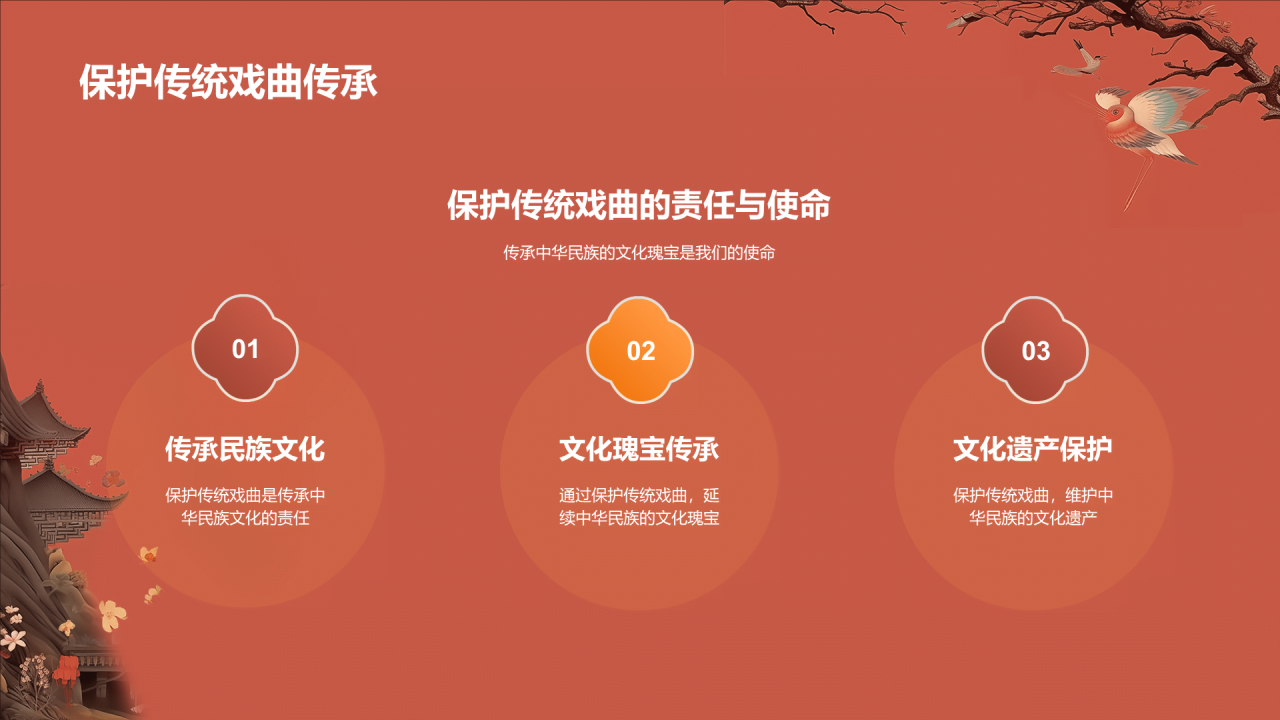 保护传统戏曲传承

保护传统戏曲的责任与使命

传承中华民族的文化瑰宝是我们的使命

01

传承民族文化

保护传统戏曲是传承中华民族文化的责任

02

文化瑰宝传承

通过保护传统戏曲，延续中华民族的文化瑰宝

03

文化遗产保护

保护传统戏曲，维护中华民族的文化遗产